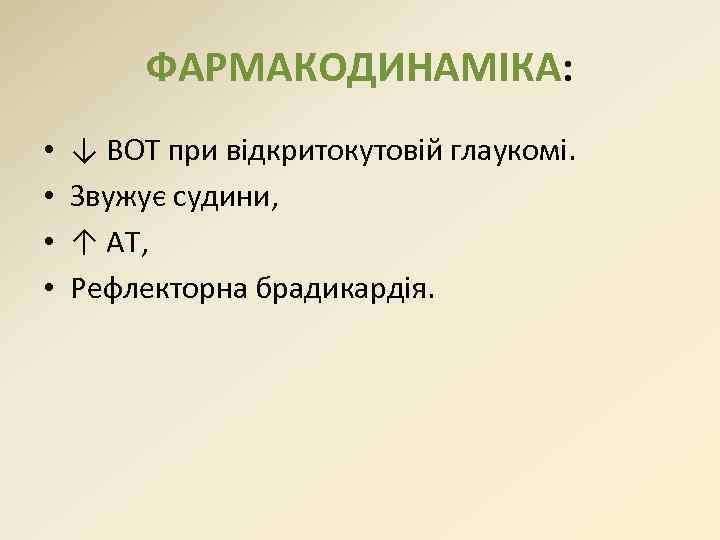 ФАРМАКОДИНАМІКА:

• ↓ ВОТ при відкритокутовій глаукомі.
• Звужує судини,
• ↑ АТ,
• Рефлекторна брадикардія.